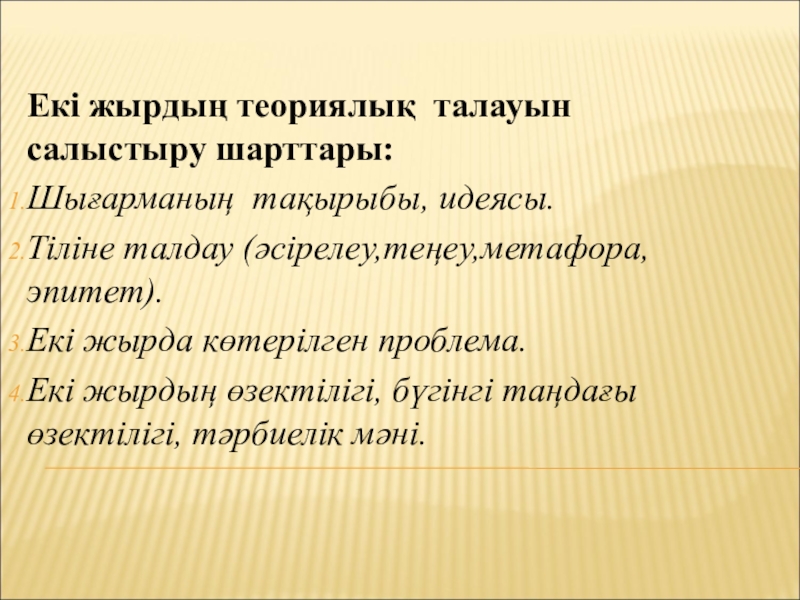 Екі жырдың теориялық талауын салыстыру шарттары:

1. Шығарманың тақырыбы, идеясы.
2. Тіліне талдау (әсірелеу,теңеу,метафора, эпитет).
3. Екі жырда көтерілген проблема.
4. Екі жырдың өзектілігі, бүгінгі таңдағы өзектілігі, тәрбиелік мәні.